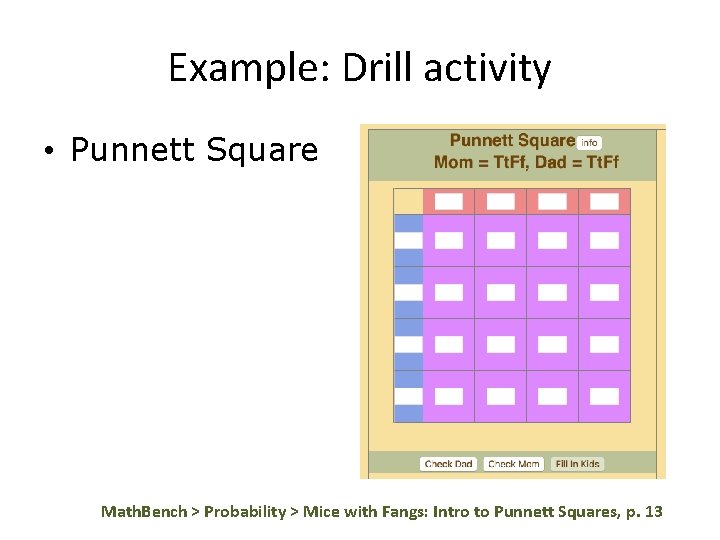 Example: Drill activity

• Punnett Square

Punnett Square info
Mom = TtFf, Dad = TtFf

Check Dad Check Mom Fill in Kids

MathBench > Probability > Mice with Fangs: Intro to Punnett Squares, p. 13